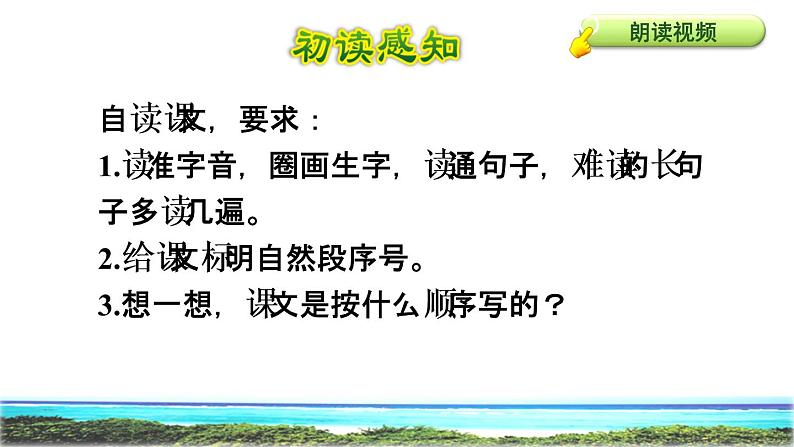 初读感知

朗读视频

自读课文，要求：

1.读准字音，圈画生字，读通句子，难读的长句子多读几遍。

2.给课文标明自然段序号。

3.想一想，课文是按什么顺序写的？